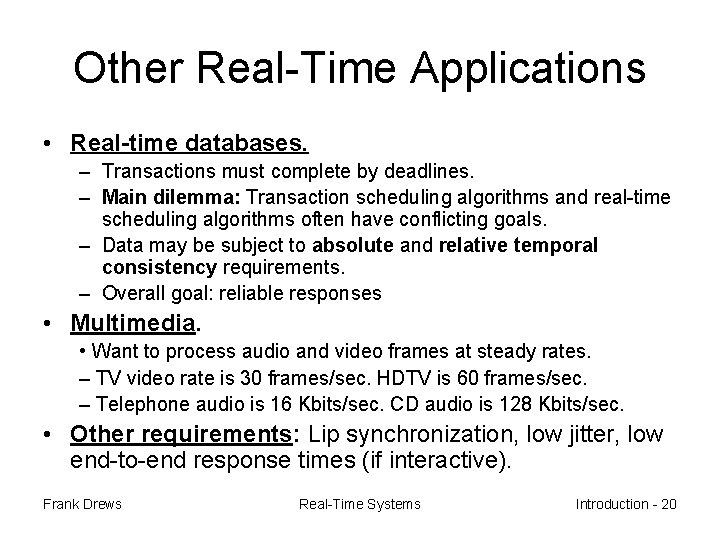 Other Real-Time Applications

• Real-time databases.
– Transactions must complete by deadlines.
– Main dilemma: Transaction scheduling algorithms and real-time scheduling algorithms often have conflicting goals.
– Data may be subject to absolute and relative temporal consistency requirements.
– Overall goal: reliable responses

• Multimedia.
• Want to process audio and video frames at steady rates.
– TV video rate is 30 frames/sec. HDTV is 60 frames/sec.
– Telephone audio is 16 Kbits/sec. CD audio is 128 Kbits/sec.

• Other requirements: Lip synchronization, low jitter, low end-to-end response times (if interactive).

Frank Drews

Real-Time Systems

Introduction - 20